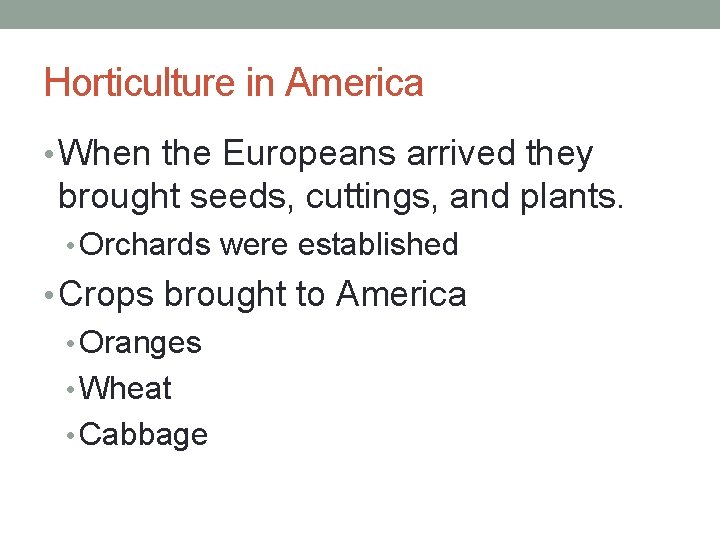 Horticulture in America

• When the Europeans arrived they brought seeds, cuttings, and plants.
  • Orchards were established
• Crops brought to America
  • Oranges
  • Wheat
  • Cabbage